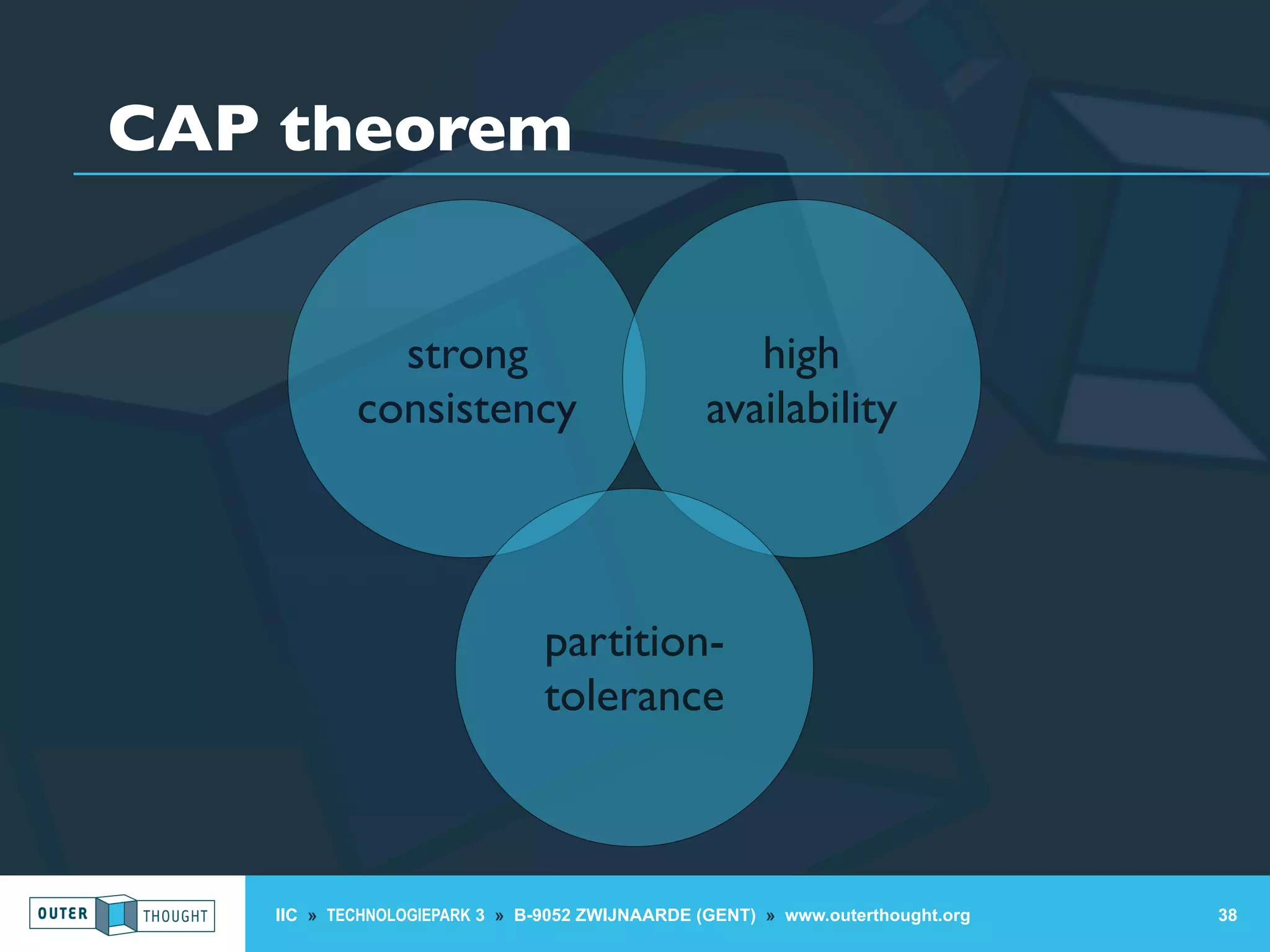 CAP theorem

strong consistency

high availability

partition-tolerance

OUTER THOUGHT

IIC » TECHNOLOGIEPARK 3 » B-9052 ZWIJNAARDE (GENT) » www.outerthought.org

38